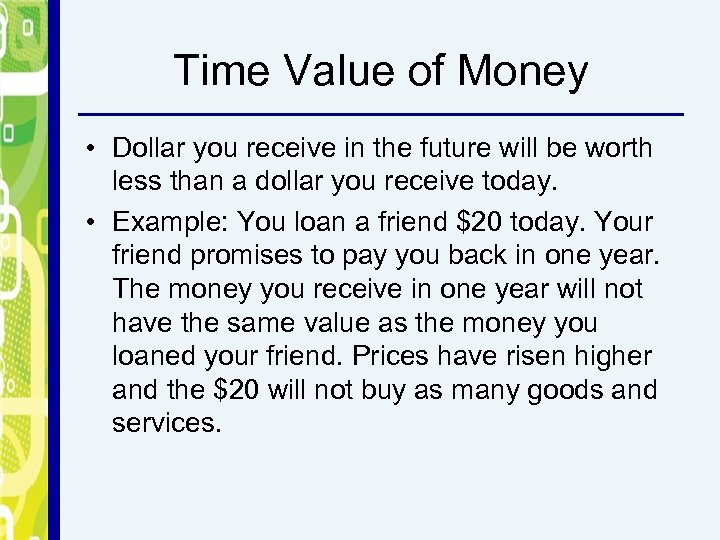 Time Value of Money

• Dollar you receive in the future will be worth less than a dollar you receive today.

• Example: You loan a friend \$20 today. Your friend promises to pay you back in one year. The money you receive in one year will not have the same value as the money you loaned your friend. Prices have risen higher and the \$20 will not buy as many goods and services.